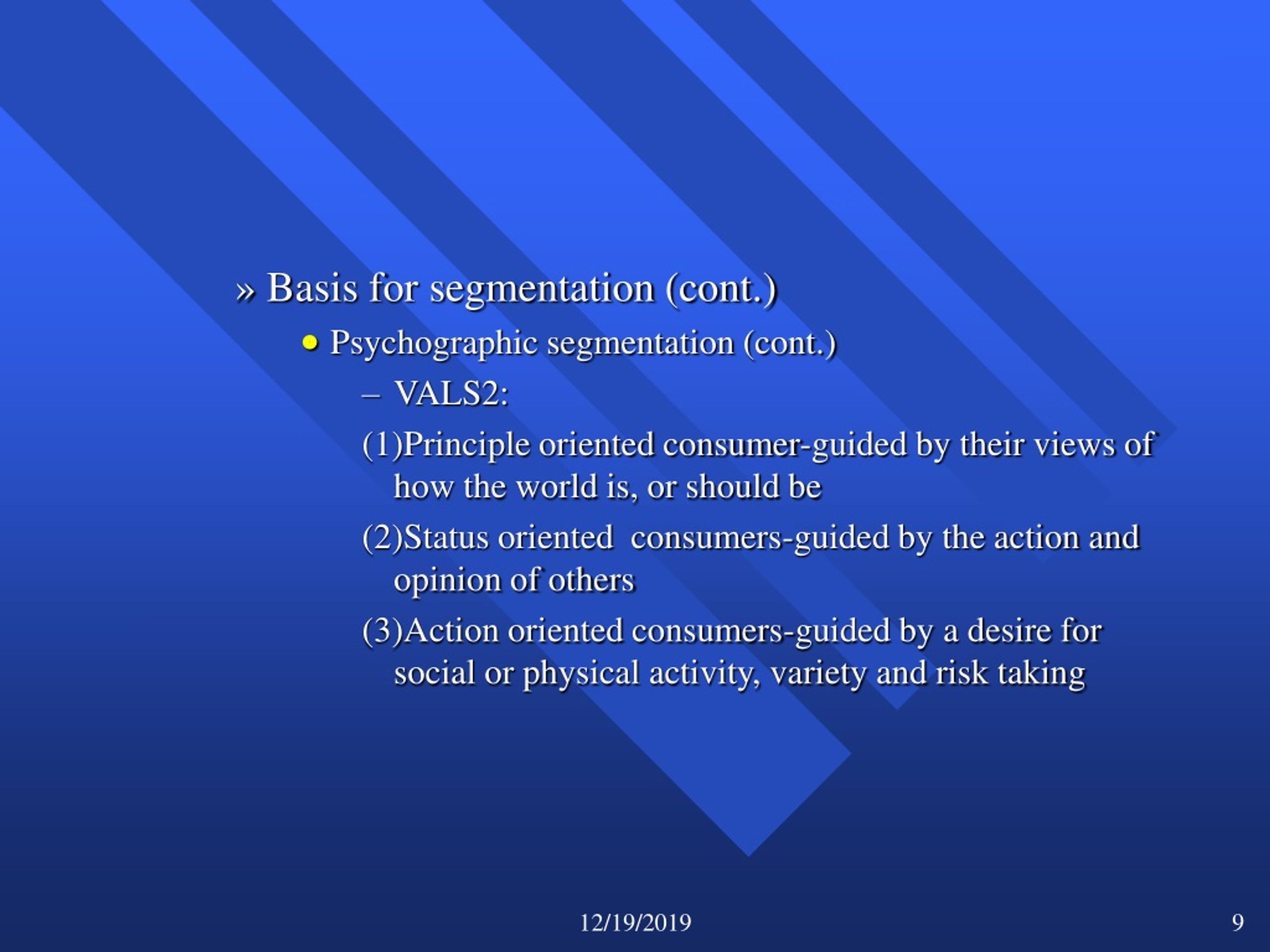 » Basis for segmentation (cont.)

• Psychographic segmentation (cont.)

– VALS2:

(1)Principle oriented consumer-guided by their views of how the world is, or should be

(2)Status oriented consumers-guided by the action and opinion of others

(3)Action oriented consumers-guided by a desire for social or physical activity, variety and risk taking

12/19/2019

9